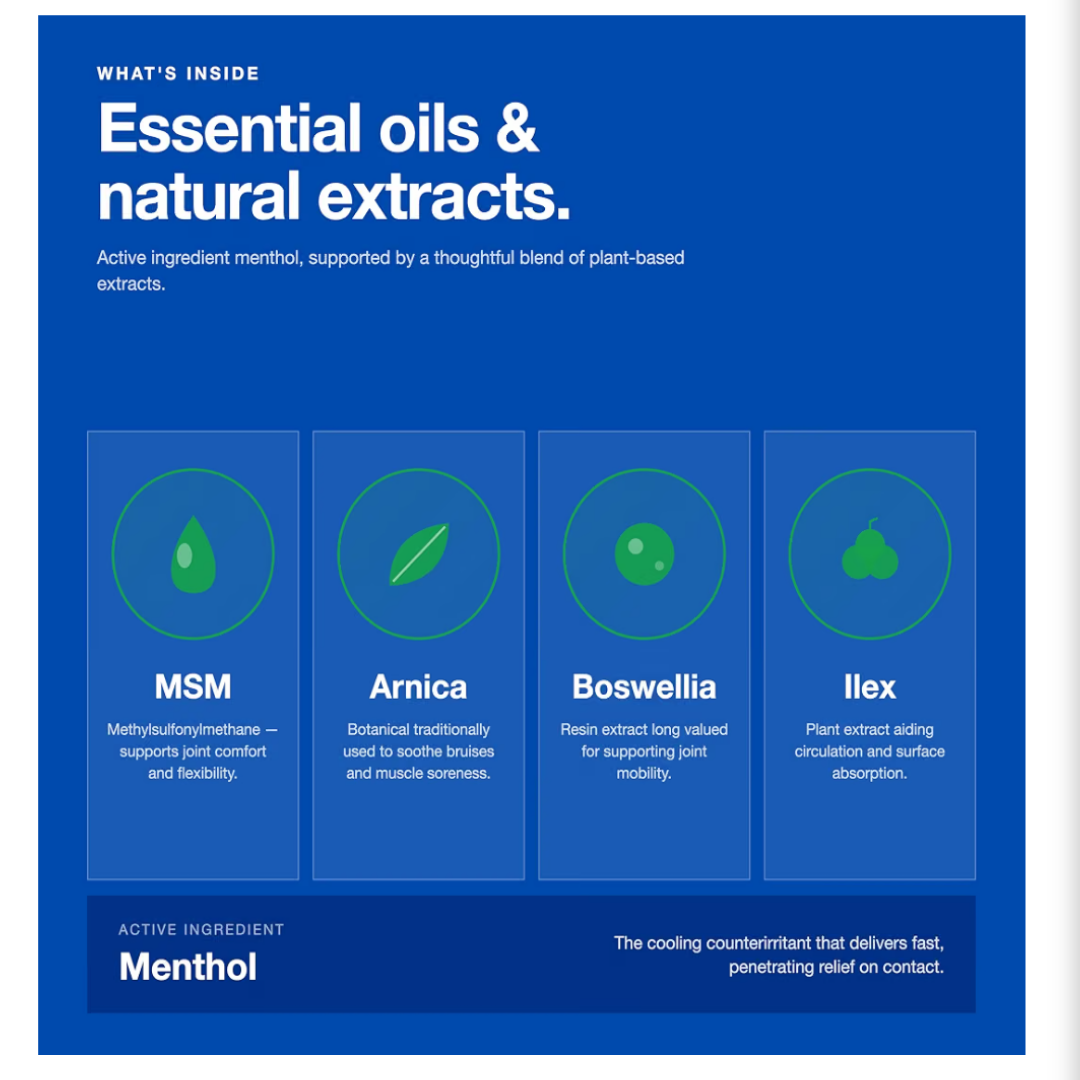 WHAT'S INSIDE

Essential oils & natural extracts.

Active ingredient menthol, supported by a thoughtful blend of plant-based extracts.

MSM

Methylsulfonylmethane — supports joint comfort and flexibility.

Arnica

Botanical traditionally used to soothe bruises and muscle soreness.

Boswellia

Resin extract long valued for supporting joint mobility.

Ilex

Plant extract aiding circulation and surface absorption.

ACTIVE INGREDIENT

Menthol

The cooling counterirritant that delivers fast, penetrating relief on contact.